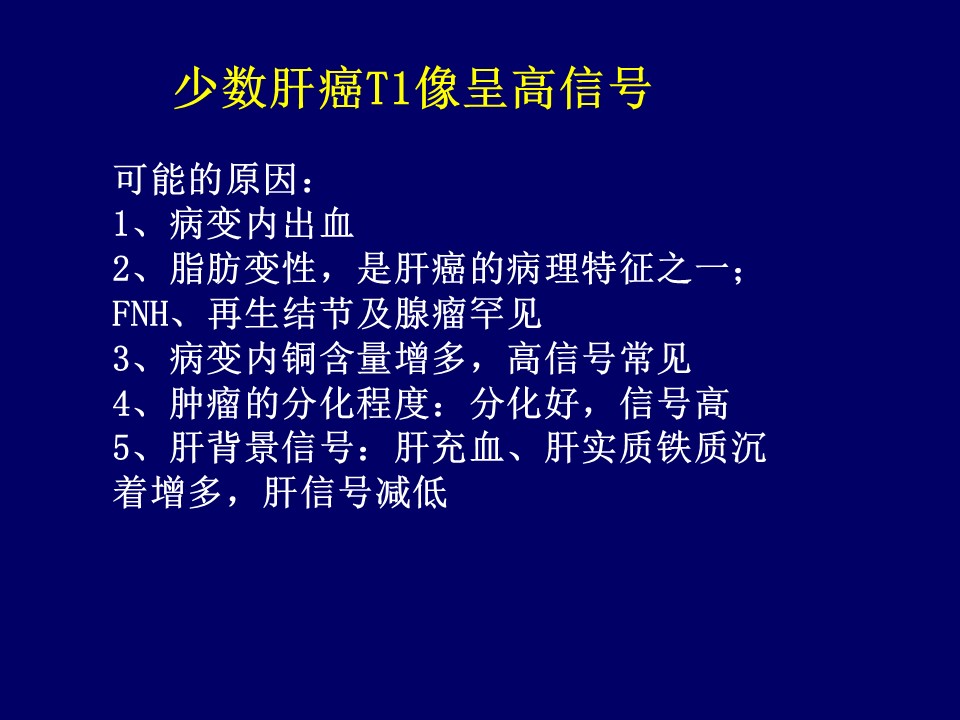 少数肝癌T1像呈高信号

可能的原因：
1、病变内出血
2、脂肪变性，是肝癌的病理特征之一；FNH、再生结节及腺瘤罕见
3、病变内铜含量增多，高信号常见
4、肿瘤的分化程度：分化好，信号高
5、肝背景信号：肝充血、肝实质铁质沉着增多，肝信号减低